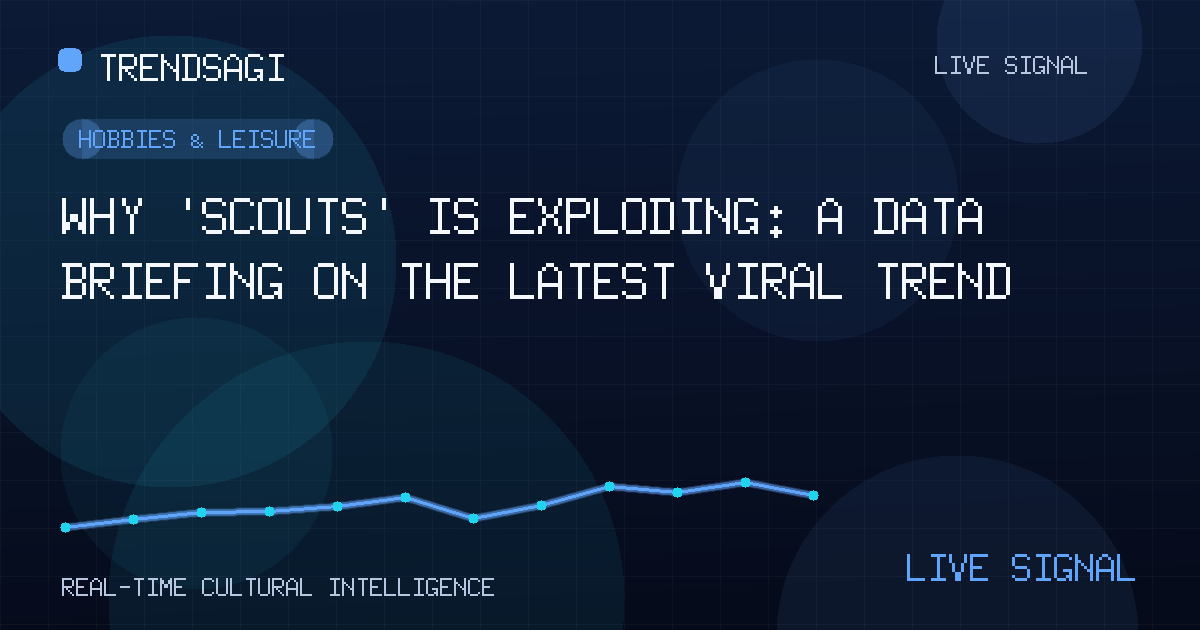 TRENDSAGI

LIVE SIGNAL

HOBBIES & LEISURE

WHY 'SCOUTS' IS EXPLODING: A DATA BRIEFING ON THE LATEST VIRAL TREND

REAL-TIME CULTURAL INTELLIGENCE

LIVE SIGNAL